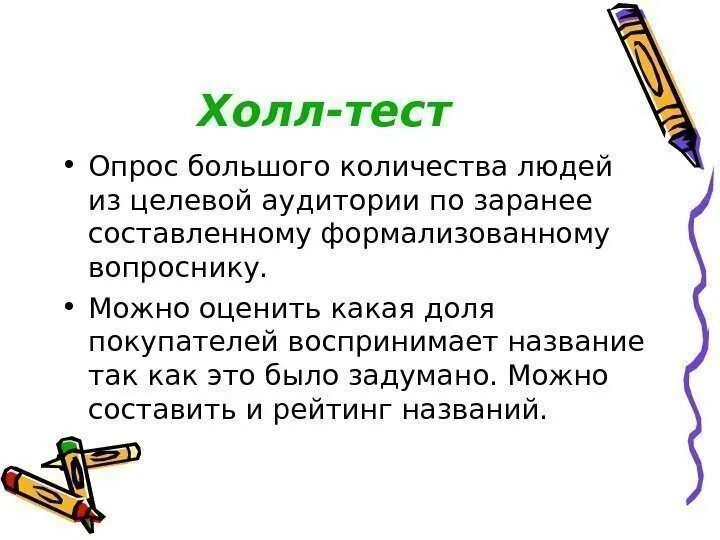 Холл-тест

• Опрос большого количества людей из целевой аудитории по заранее составленному формализованному вопроснику.

• Можно оценить какая доля покупателей воспринимает название так как это было задумано. Можно составить и рейтинг названий.